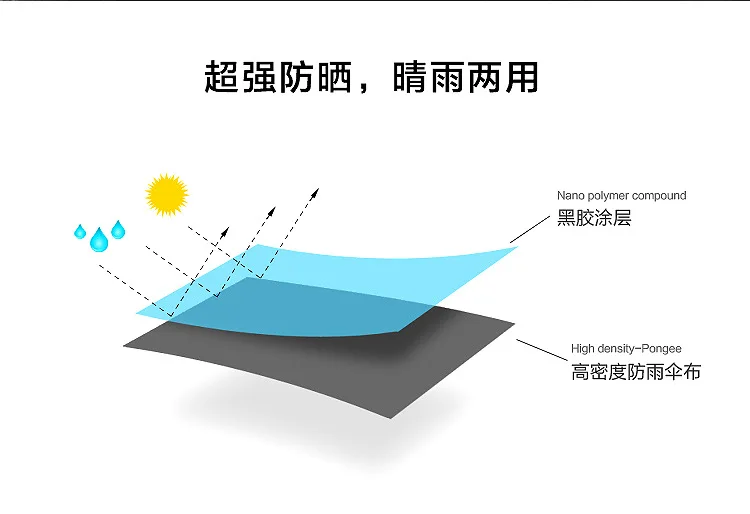 超强防晒，晴雨两用

Nano polymer compound
黑胶涂层

High density-Pongee
高密度防雨伞布